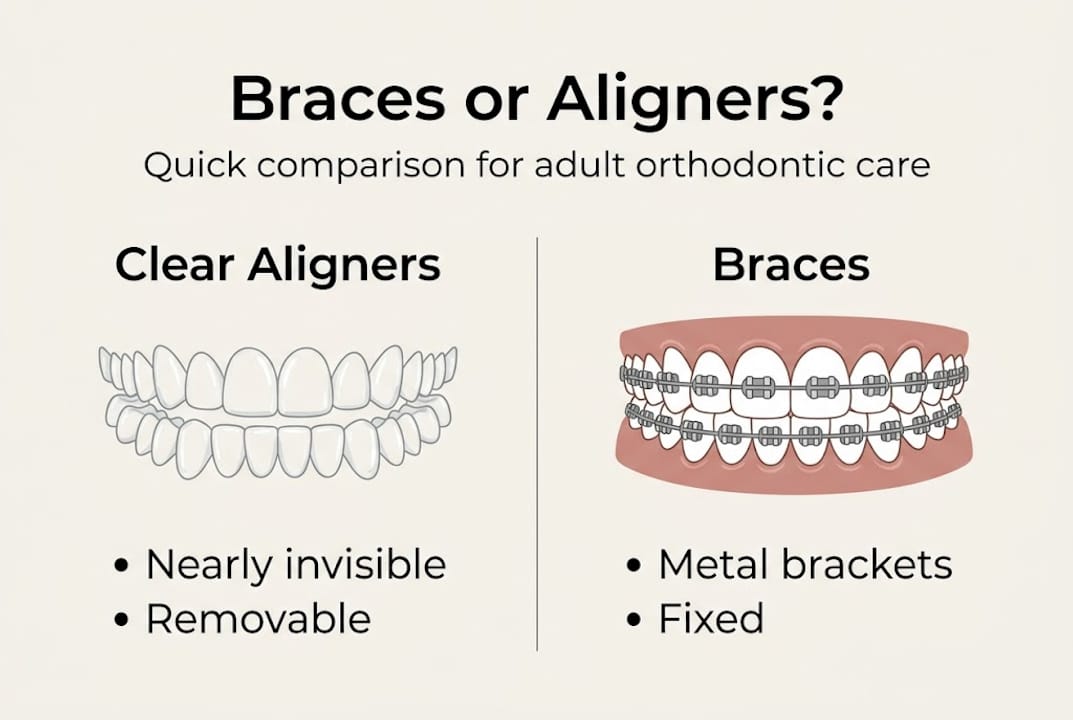 Braces or Aligners?

Quick comparison for adult orthodontic care

Clear Aligners

• Nearly invisible
• Removable

Braces

• Metal brackets
• Fixed